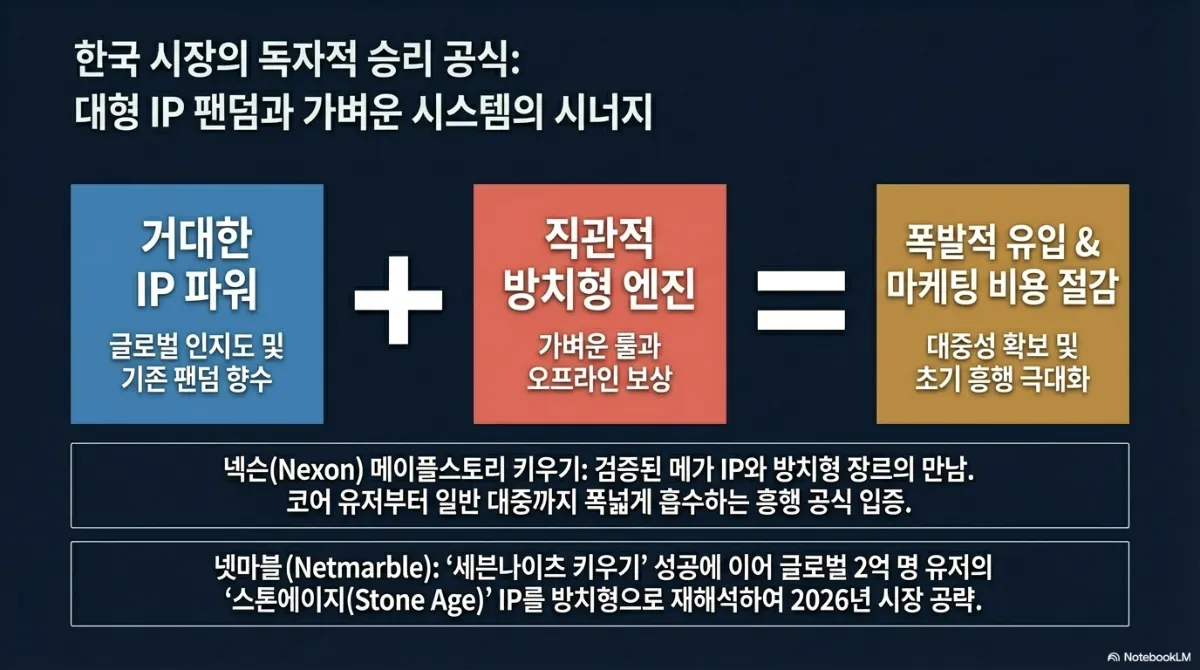 한국 시장의 독자적 승리 공식:
대형 IP 팬덤과 가벼운 시스템의 시너지

거대한
IP 파워

글로벌 인지도 및
기존 팬덤 향수

+

직관적
방치형 엔진

가벼운 룰과
오프라인 보상

=

폭발적 유입 &
마케팅 비용 절감

대중성 확보 및
초기 흥행 극대화

넥슨(Nexon) 메이플스토리 키우기: 검증된 메가 IP와 방치형 장르의 만남.
코어 유저부터 일반 대중까지 폭넓게 흡수하는 흥행 공식 입증.

넷마블(Netmarble): '세븐나이츠 키우기' 성공에 이어 글로벌 2억 명 유저의
'스톤에이지(Stone Age)' IP를 방치형으로 재해석하여 2026년 시장 공략.

NotebookLM